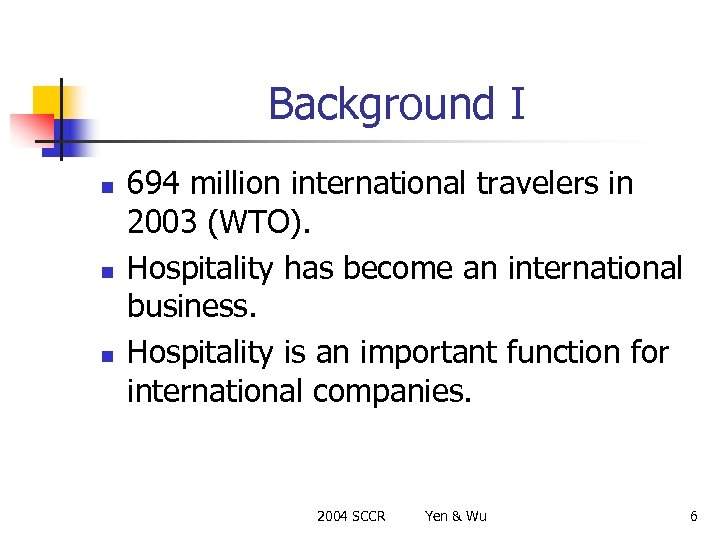 Background I

- 694 million international travelers in 2003 (WTO).
- Hospitality has become an international business.
- Hospitality is an important function for international companies.

2004 SCCR Yen & Wu 6